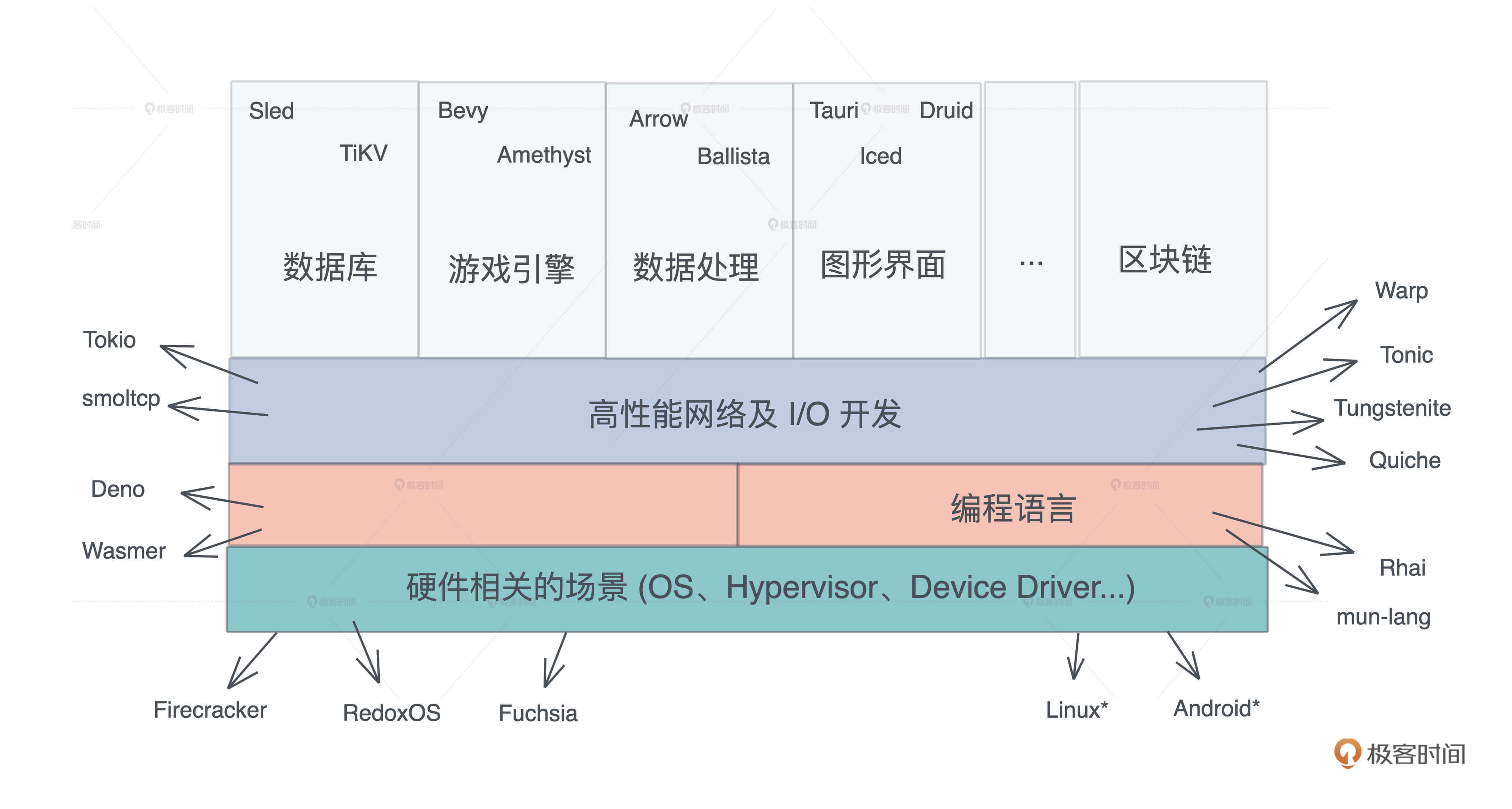 Sled
TiKV
数据库

Bevy
Amethyst
游戏引擎

Arrow
Ballista
数据处理

Tauri
Druid
Iced
图形界面

...

区块链

Tokio
smoltcp

高性能网络及 I/O 开发

Warp
Tonic
Tungstenite
Quiche

Deno
Wasmer

编程语言

Rhai
mun-lang

硬件相关的场景 (OS、Hypervisor、Device Driver...)

Firecracker
RedoxOS
Fuchsia
Linux*
Android*

极客时间